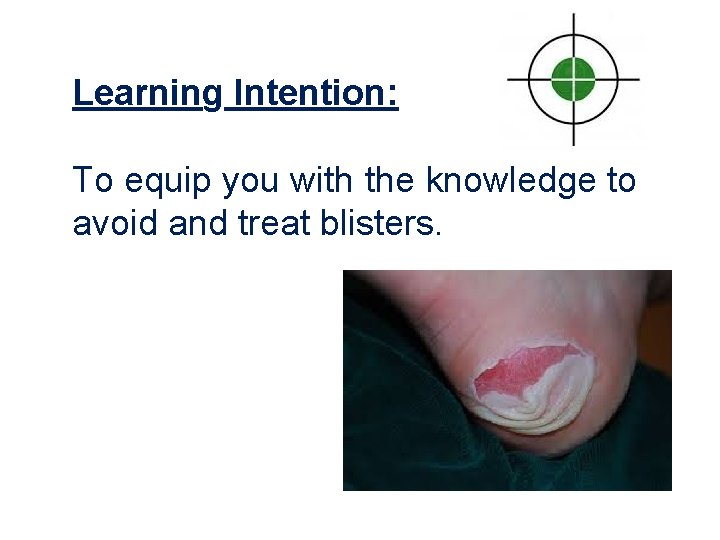 Learning Intention:

To equip you with the knowledge to avoid and treat blisters.